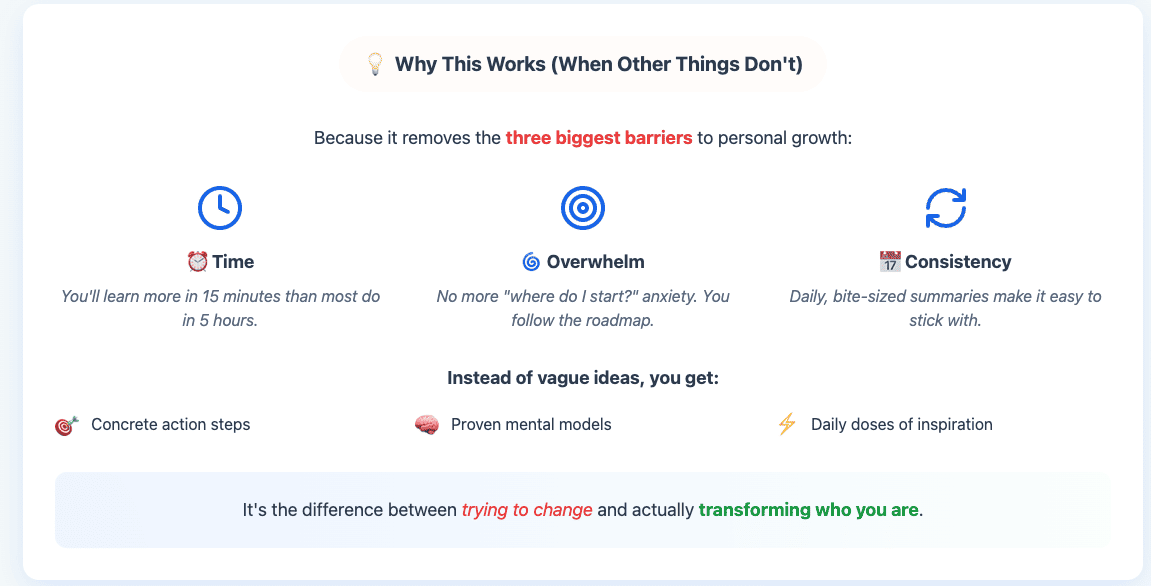 💡 Why This Works (When Other Things Don't)

Because it removes the three biggest barriers to personal growth:

⏰ Time

You'll learn more in 15 minutes than most do in 5 hours.

🌀 Overwhelm

No more "where do I start?" anxiety. You follow the roadmap.

📅 Consistency

Daily, bite-sized summaries make it easy to stick with.

Instead of vague ideas, you get:

🎯 Concrete action steps

🧠 Proven mental models

⚡ Daily doses of inspiration

It's the difference between trying to change and actually transforming who you are.